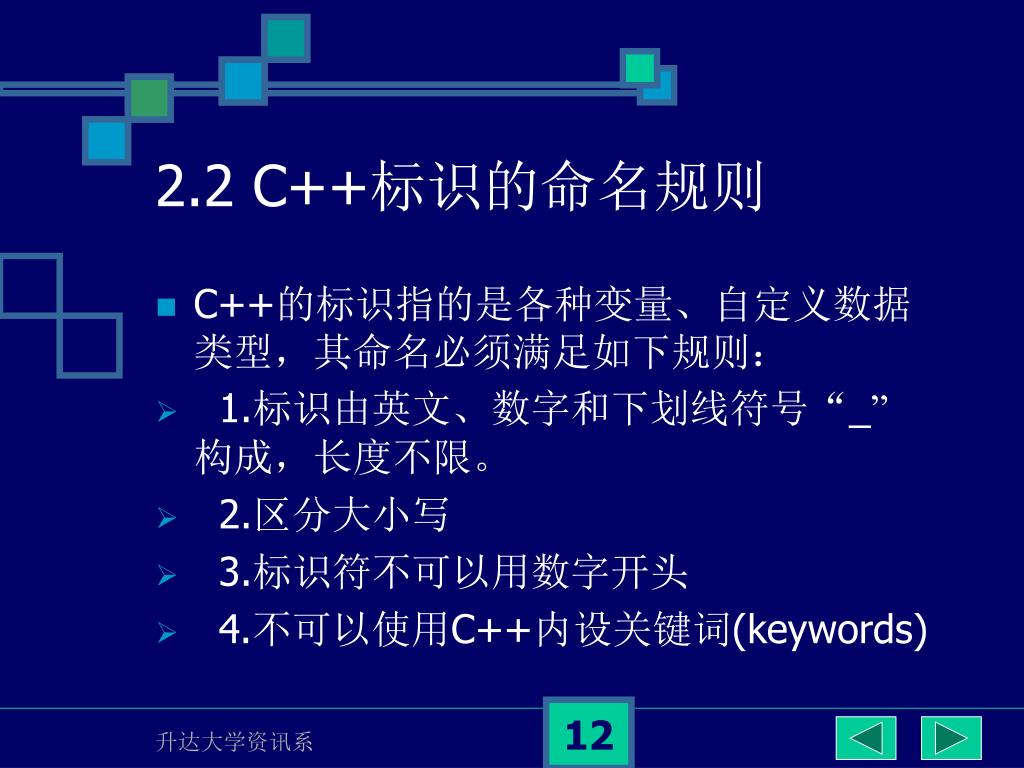 2.2 C++标识的命名规则

C++的标识指的是各种变量、自定义数据类型，其命名必须满足如下规则：

1.标识由英文、数字和下划线符号“_”构成，长度不限。

2.区分大小写

3.标识符不可以用数字开头

4.不可以使用C++内设关键词(keywords)

升达大学资讯系

12